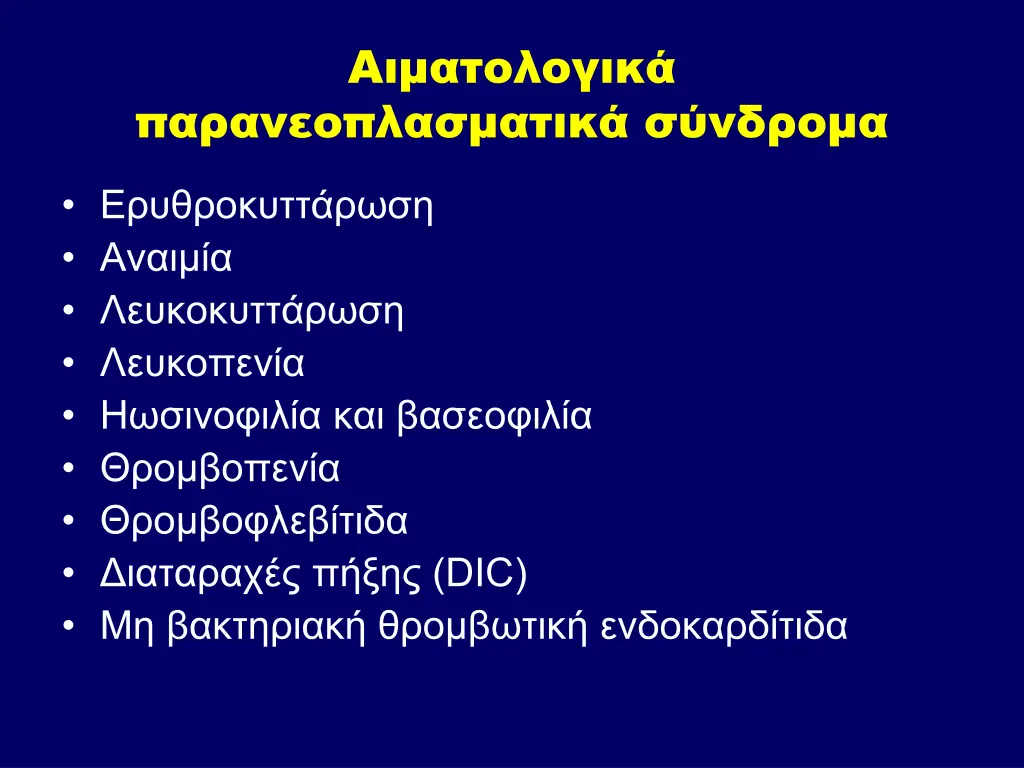 Αιματολογικά παρανεοπλασματικά σύνδρομα

• Ερυθροκυττάρωση
• Αναιμία
• Λευκοκυττάρωση
• Λευκοπενία
• Ηωσινοφιλία και βασεοφιλία
• Θρομβοπενία
• Θρομβοφλεβίτιδα
• Διαταραχές πήξης (DIC)
• Μη βακτηριακή θρομβωτική ενδοκαρδίτιδα